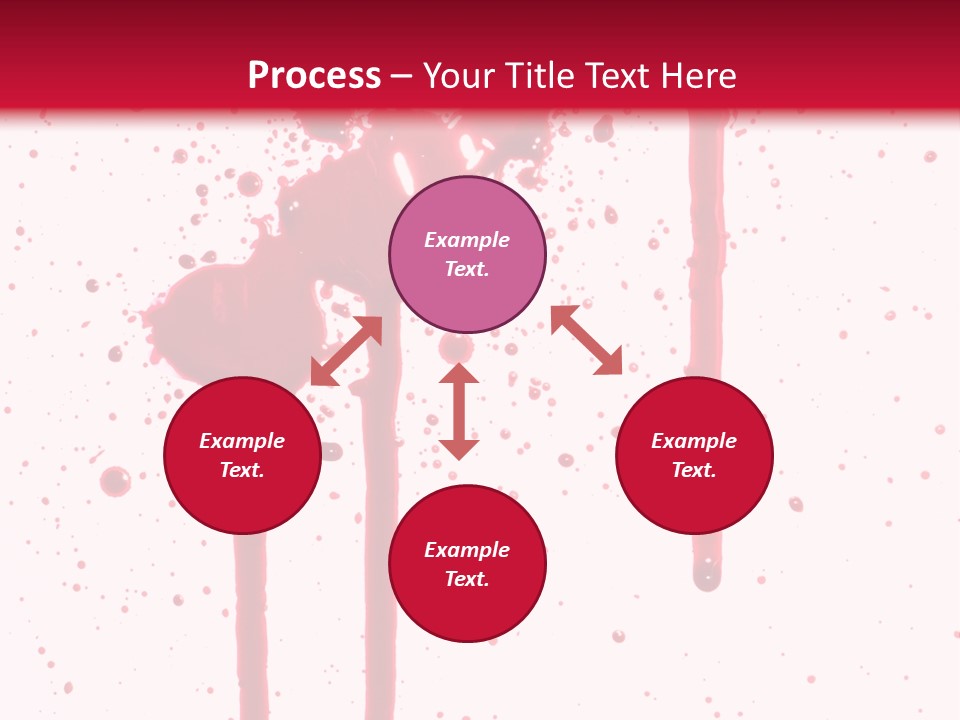 Process – Your Title Text Here

Example Text.

Example Text.

Example Text.

Example Text.